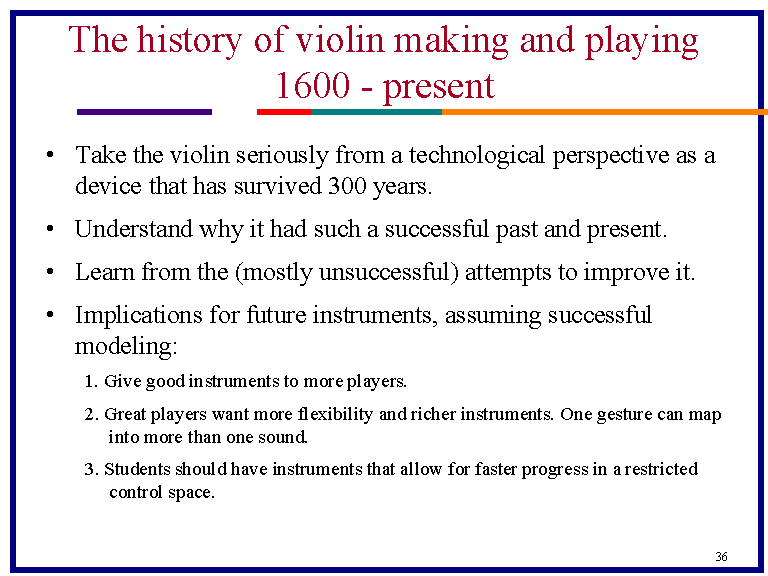 The history of violin making and playing 1600 - present

• Take the violin seriously from a technological perspective as a device that has survived 300 years.

• Understand why it had such a successful past and present.

• Learn from the (mostly unsuccessful) attempts to improve it.

• Implications for future instruments, assuming successful modeling:

1. Give good instruments to more players.

2. Great players want more flexibility and richer instruments. One gesture can map into more than one sound.

3. Students should have instruments that allow for faster progress in a restricted control space.

36